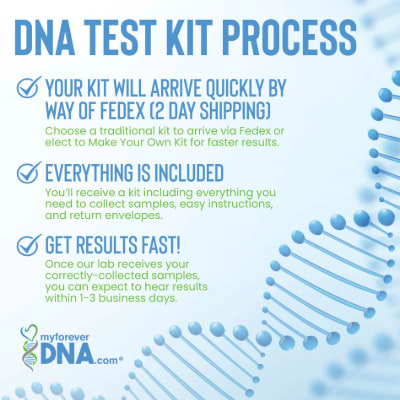 DNA TEST KIT PROCESS

YOUR KIT WILL ARRIVE QUICKLY BY WAY OF FEDEX (2 DAY SHIPPING)

Choose a traditional kit to arrive via Fedex or elect to Make Your Own Kit for faster results.

EVERYTHING IS INCLUDED

You'll receive a kit including everything you need to collect samples, easy instructions, and return envelopes.

GET RESULTS FAST!

Once our lab receives your correctly-collected samples, you can expect to hear results within 1-3 business days.

myforever DNA.com®